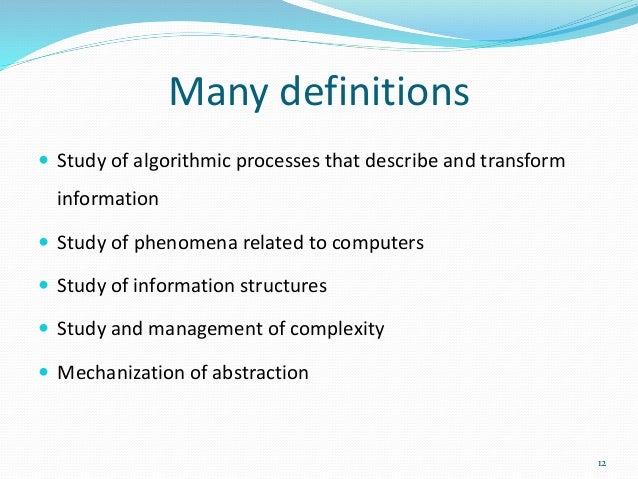 Many definitions

- Study of algorithmic processes that describe and transform information
- Study of phenomena related to computers
- Study of information structures
- Study and management of complexity
- Mechanization of abstraction

12